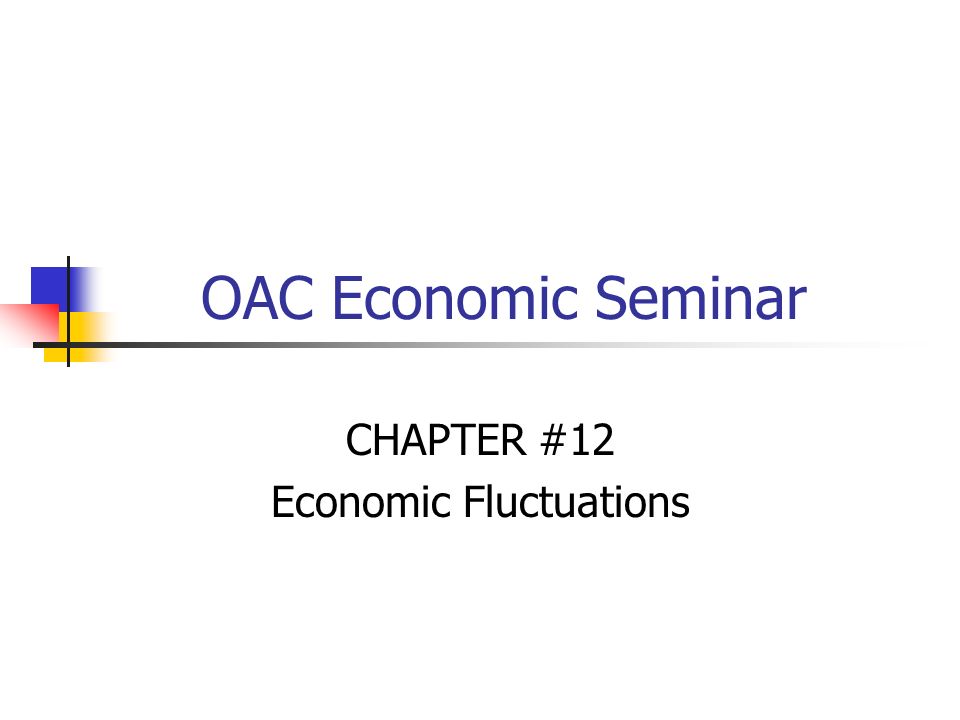 OAC Economic Seminar

CHAPTER #12
Economic Fluctuations